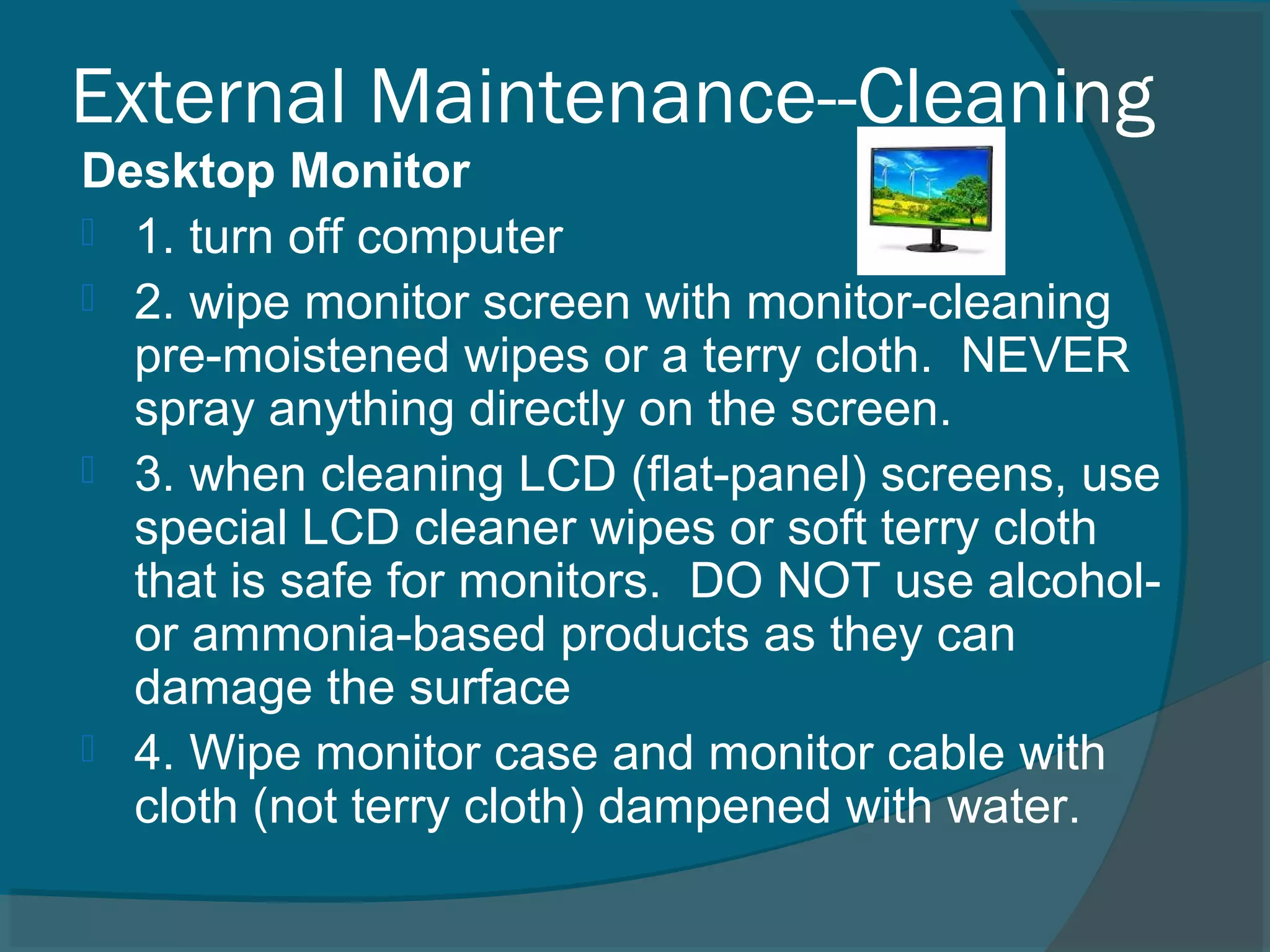 External Maintenance--Cleaning

Desktop Monitor

1. turn off computer

2. wipe monitor screen with monitor-cleaning pre-moistened wipes or a terry cloth. NEVER spray anything directly on the screen.

3. when cleaning LCD (flat-panel) screens, use special LCD cleaner wipes or soft terry cloth that is safe for monitors. DO NOT use alcohol- or ammonia-based products as they can damage the surface

4. Wipe monitor case and monitor cable with cloth (not terry cloth) dampened with water.